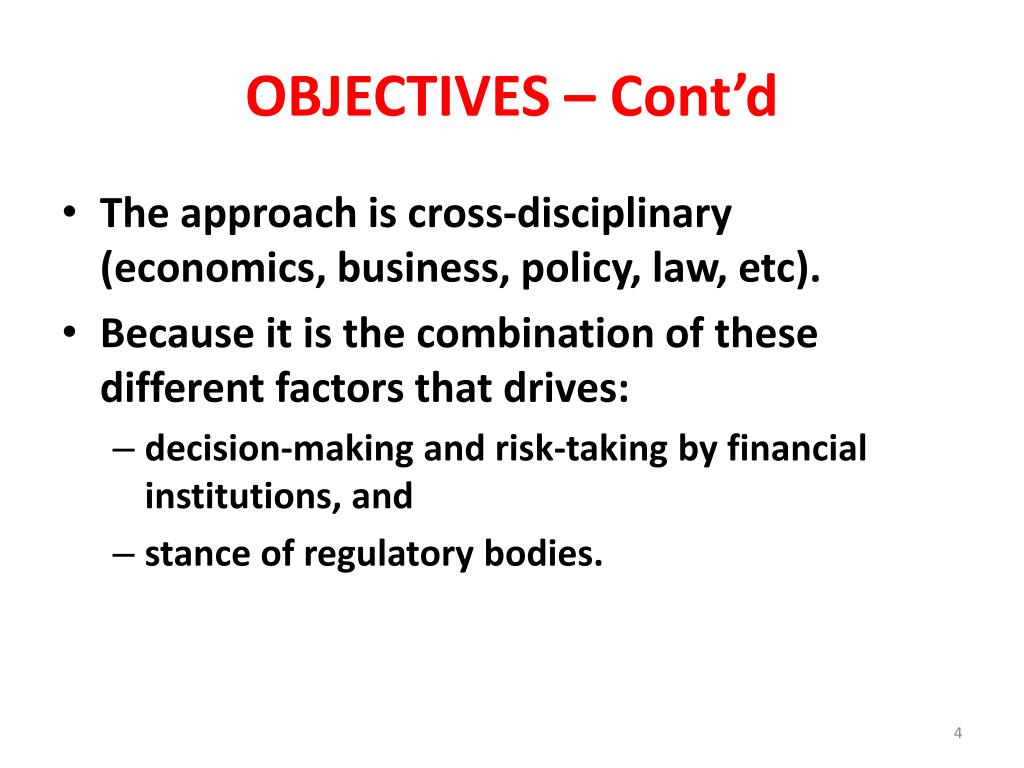 OBJECTIVES – Cont’d

• The approach is cross-disciplinary (economics, business, policy, law, etc).
• Because it is the combination of these different factors that drives:
– decision-making and risk-taking by financial institutions, and
– stance of regulatory bodies.

4